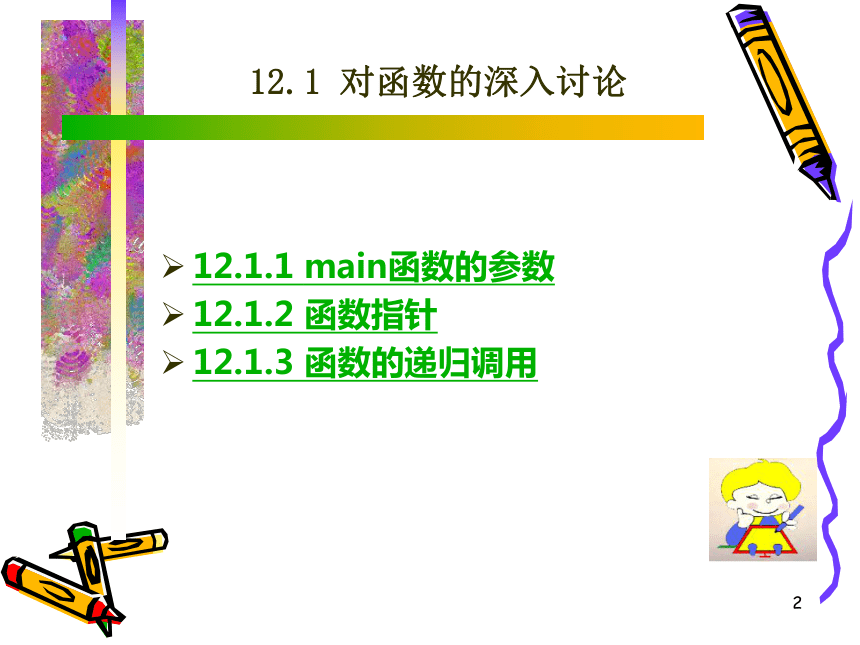 12.1 对函数的深入讨论

➢ 12.1.1 main函数的参数
➢ 12.1.2 函数指针
➢ 12.1.3 函数的递归调用

2